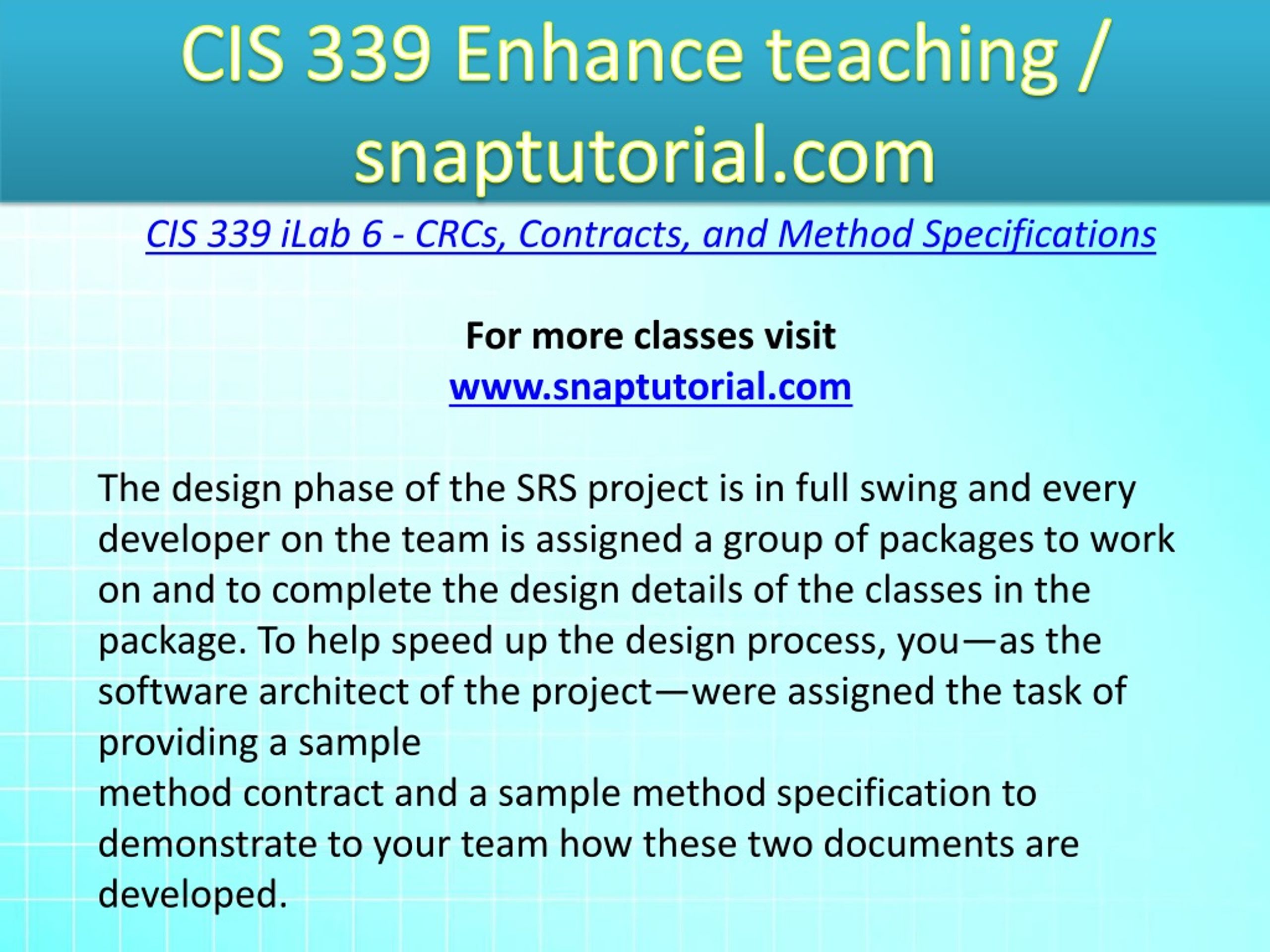 CIS 339 Enhance teaching / snaptutorial.com

CIS 339 iLab 6 - CRCs, Contracts, and Method Specifications

For more classes visit
www.snaptutorial.com

The design phase of the SRS project is in full swing and every developer on the team is assigned a group of packages to work on and to complete the design details of the classes in the package. To help speed up the design process, you—as the software architect of the project—were assigned the task of providing a sample
method contract and a sample method specification to demonstrate to your team how these two documents are developed.